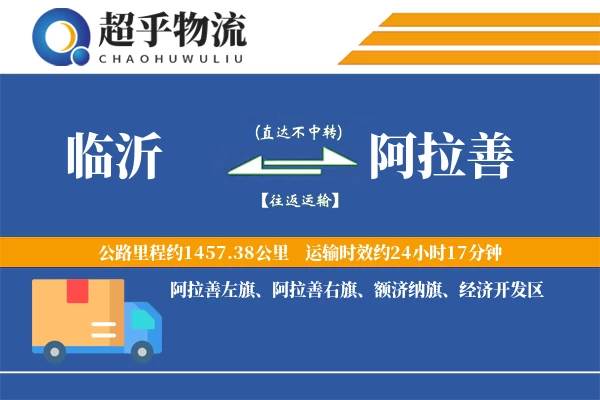 超乎物流
CHAOHUWULIU

临沂

(直达不中转)

【往返运输】

阿拉善

公路里程约1457.38公里 运输时效约24小时17分钟

阿拉善左旗、阿拉善右旗、额济纳旗、经济开发区